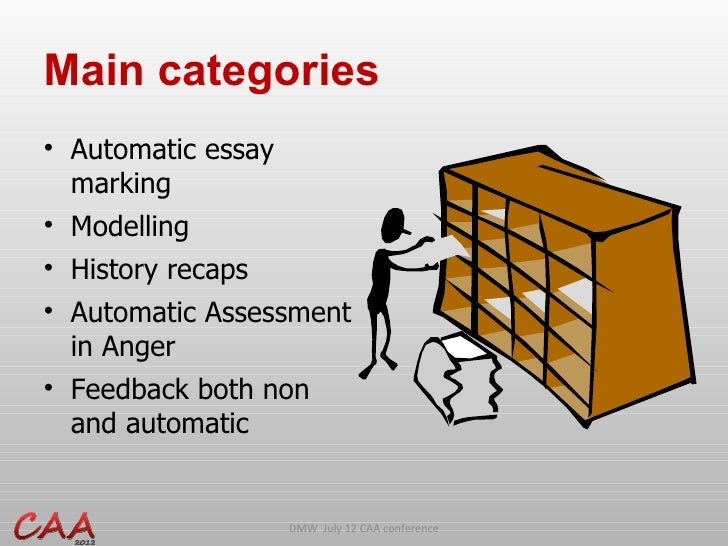 Main categories

• Automatic essay marking
• Modelling
• History recaps
• Automatic Assessment in Anger
• Feedback both non and automatic

CAA 2012

DMW July 12 CAA conference